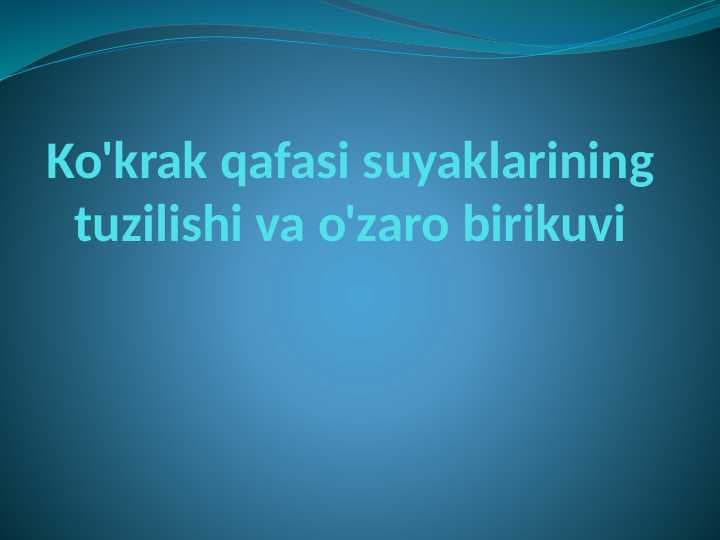 Ko'krak qafasi suyaklarining tuzilishi va o'zaro birikuvi